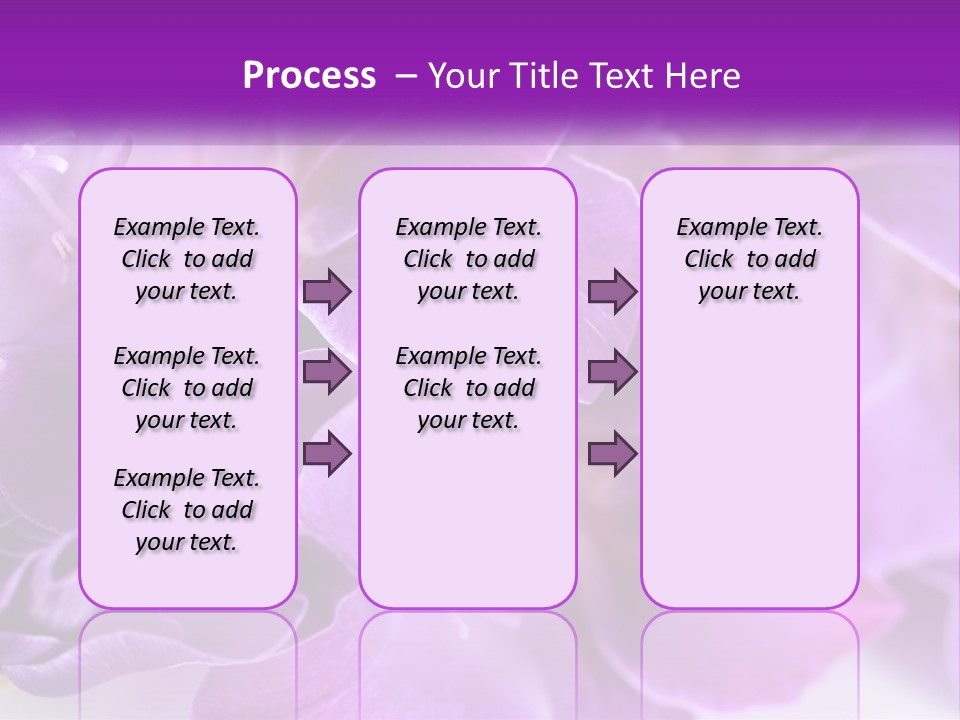 Process – Your Title Text Here

Example Text. Click to add your text.

Example Text. Click to add your text.

Example Text. Click to add your text.

Example Text. Click to add your text.

Example Text. Click to add your text.

Example Text. Click to add your text.